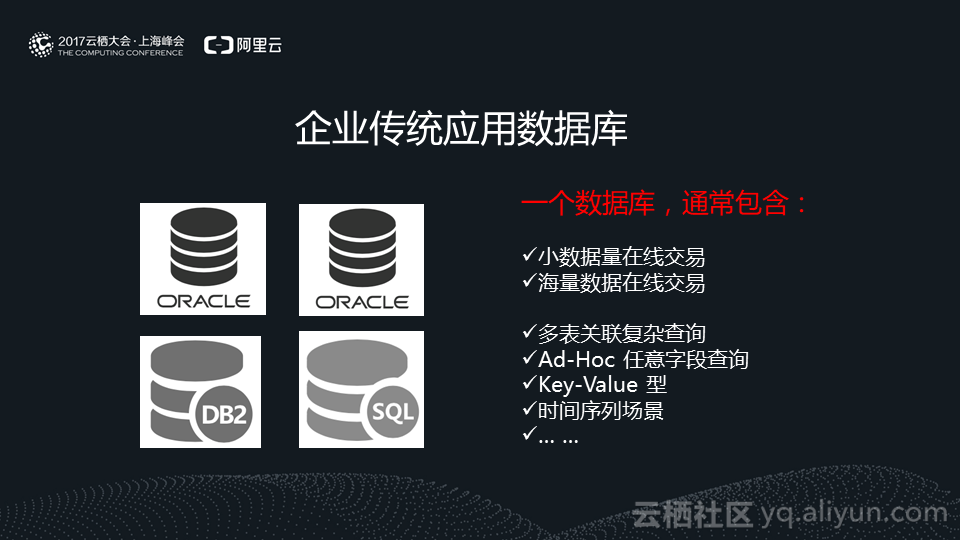 2017云栖大会·上海峰会
THE COMPUTING CONFERENCE
阿里云

企业传统应用数据库

ORACLE
ORACLE
DB2
SQL

一个数据库，通常包含：

✓小数据量在线交易
✓海量数据在线交易

✓多表关联复杂查询
✓Ad-Hoc 任意字段查询
✓Key-Value 型
✓时间序列场景
✓... ...

云栖社区 yq.aliyun.com